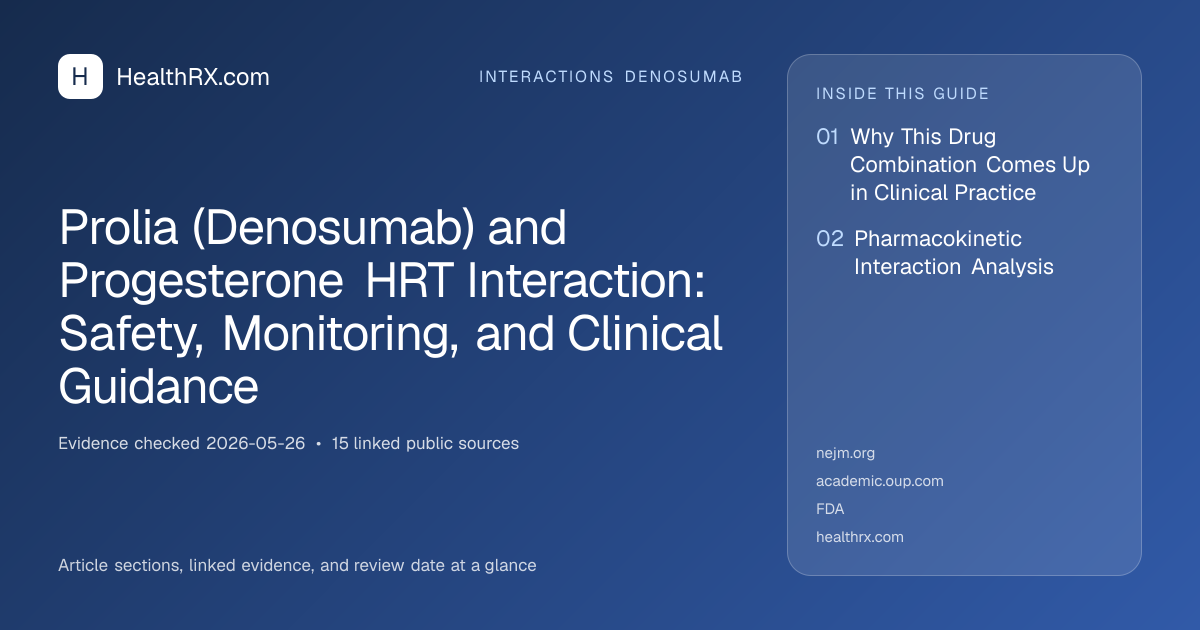 H HealthRX.com

INTERACTIONS DENOSUMAB

Prolia (Denosumab) and Progesterone HRT Interaction: Safety, Monitoring, and Clinical Guidance

Evidence checked 2026-05-26 • 15 linked public sources

Article sections, linked evidence, and review date at a glance

INSIDE THIS GUIDE

01 Why This Drug Combination Comes Up in Clinical Practice

02 Pharmacokinetic Interaction Analysis

nejm.org
academic.oup.com
FDA
healthrx.com